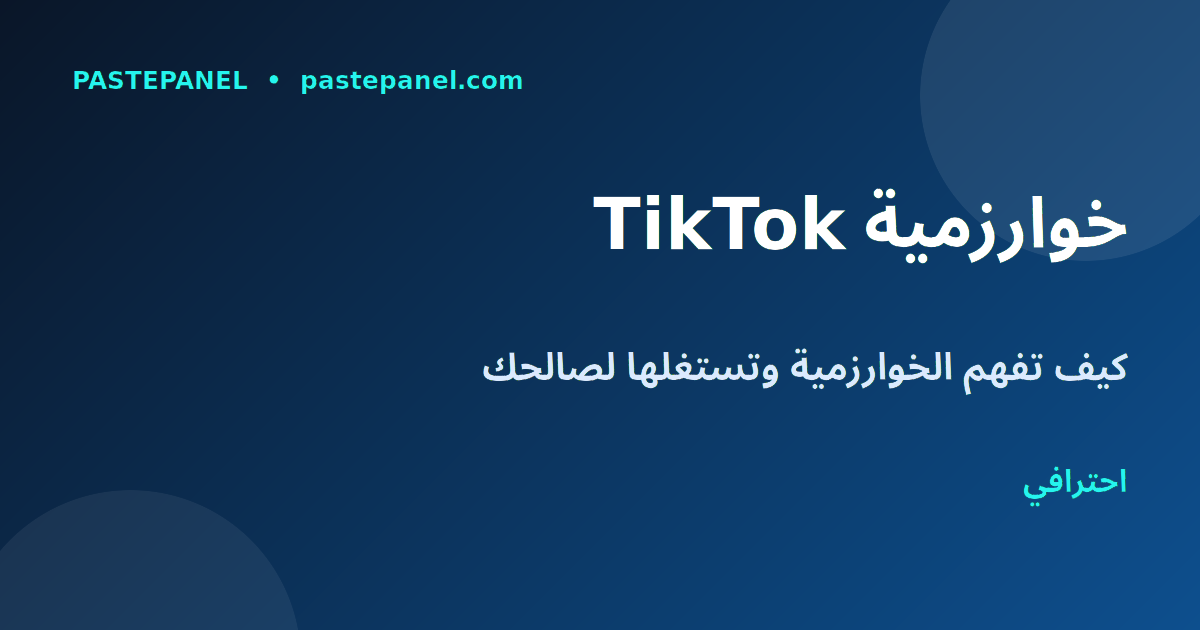 PASTEPANEL • pastepanel.com

خوارزمية TikTok

كيف تفهم الخوارزمية وتستغلها لصالحك

احترافي